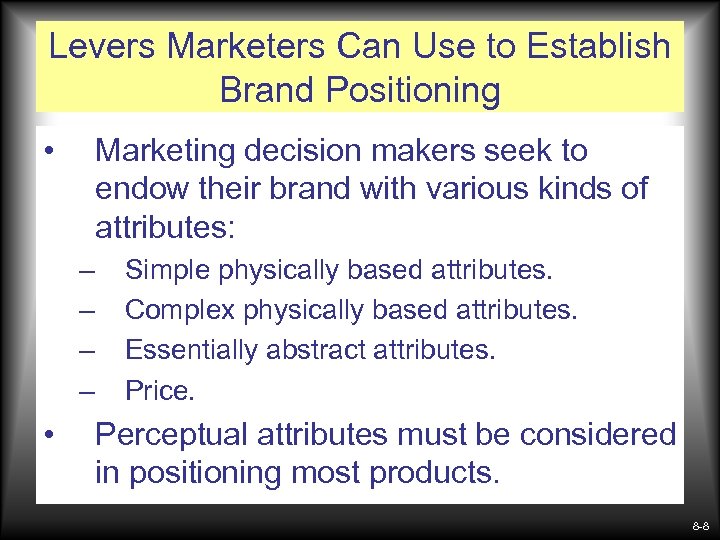 Levers Marketers Can Use to Establish Brand Positioning

• Marketing decision makers seek to endow their brand with various kinds of attributes:
– Simple physically based attributes.
– Complex physically based attributes.
– Essentially abstract attributes.
– Price.

• Perceptual attributes must be considered in positioning most products.

8-8